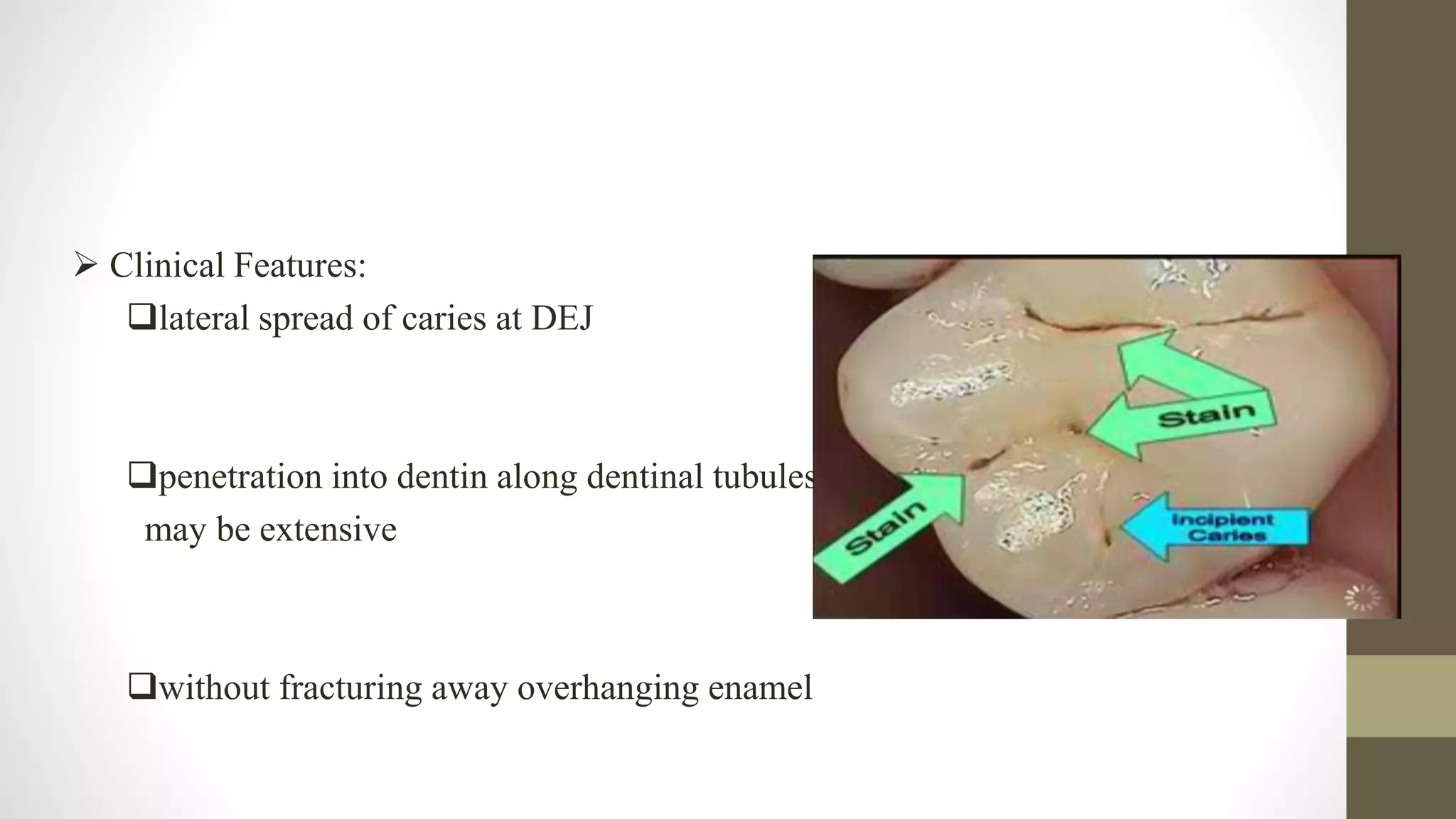 ➢ Clinical Features:

❑lateral spread of caries at DEJ

❑penetration into dentin along dentinal tubules may be extensive

❑without fracturing away overhanging enamel

Stain

Stain

Incipient Caries